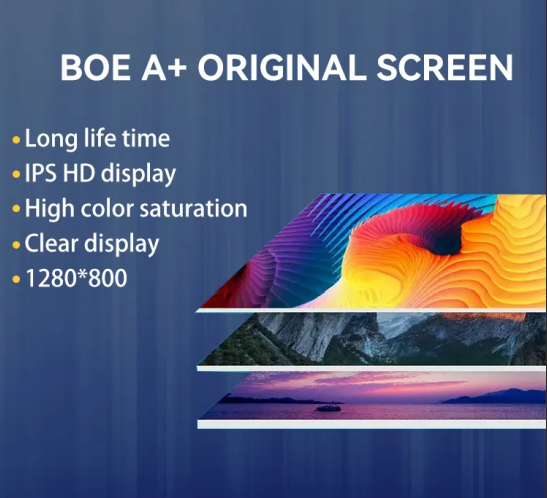 BOE A+ ORIGINAL SCREEN

• Long life time
• IPS HD display
• High color saturation
• Clear display
• 1280*800